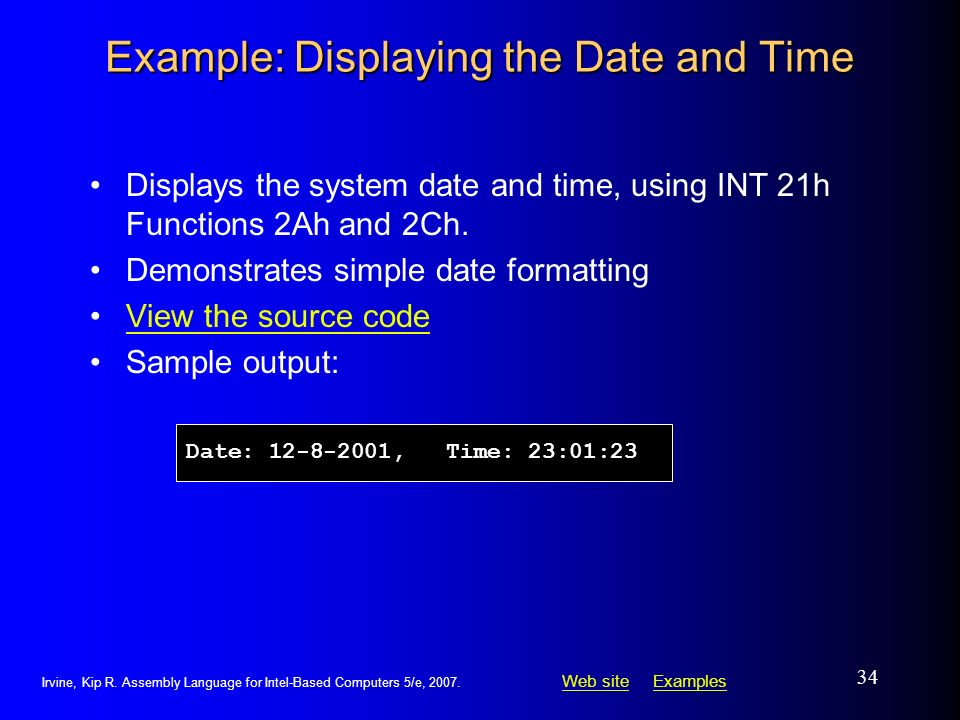 Example: Displaying the Date and Time

• Displays the system date and time, using INT 21h Functions 2Ah and 2Ch.
• Demonstrates simple date formatting
• View the source code
• Sample output:

Date: 12-8-2001,   Time: 23:01:23

Irvine, Kip R. Assembly Language for Intel-Based Computers 5/e, 2007.

Web site   Examples

34